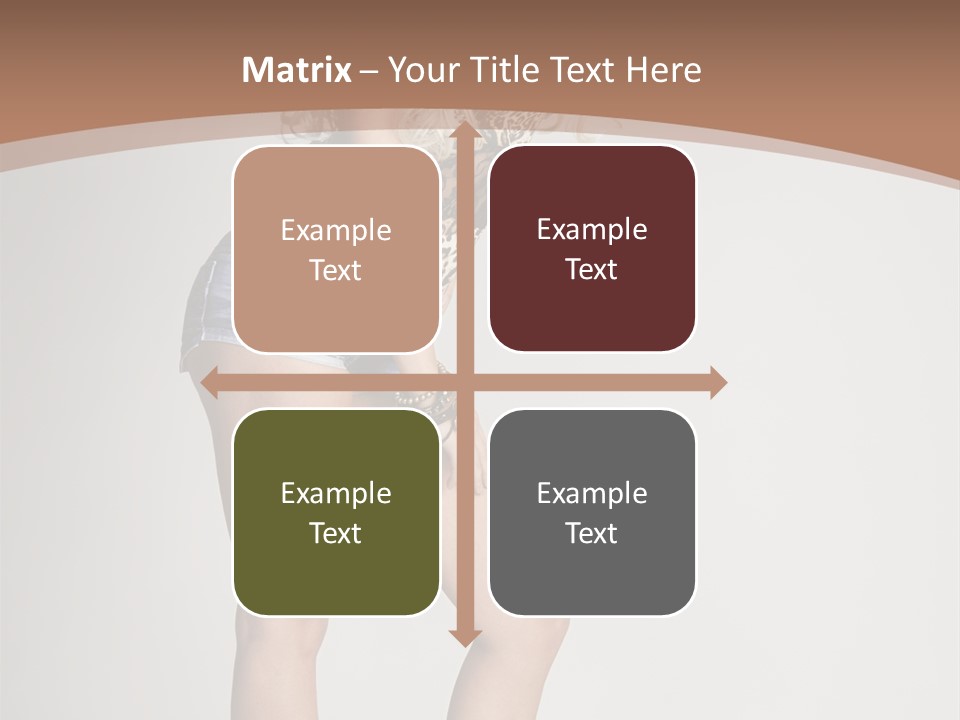 Matrix – Your Title Text Here

Example Text

Example Text

Example Text

Example Text